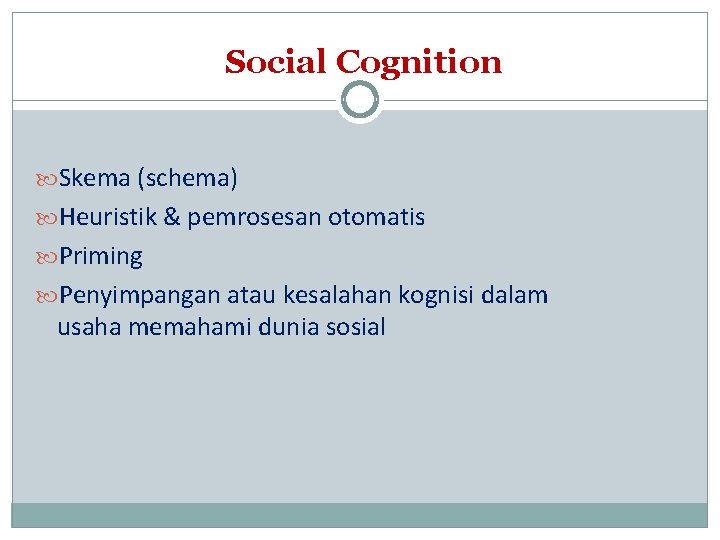 Social Cognition

Skema (schema)

Heuristik & pemrosesan otomatis

Priming

Penyimpangan atau kesalahan kognisi dalam usaha memahami dunia sosial